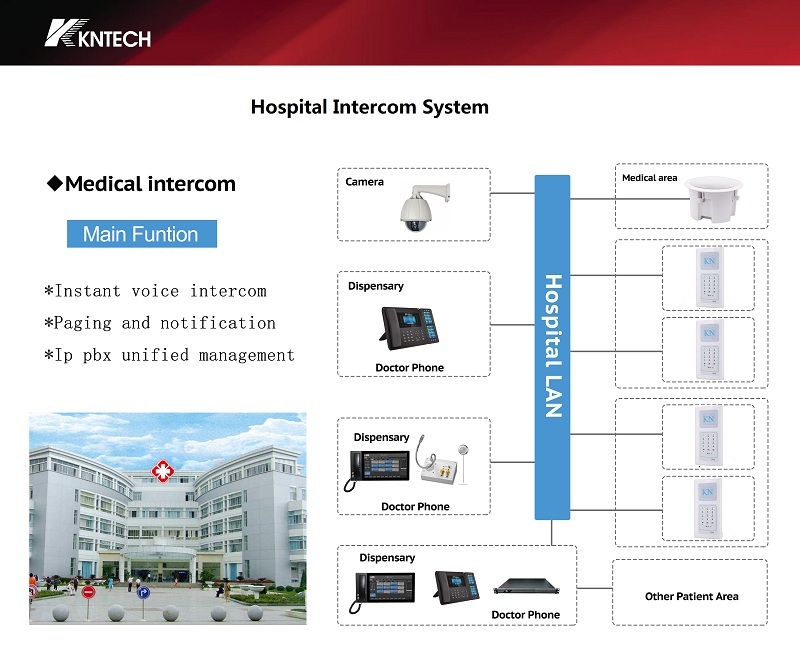 KNTECH

Hospital Intercom System

◆Medical intercom

Main Funtion

*Instant voice intercom
*Paging and notification
*Ip pbx unified management

Camera

Dispensary

Doctor Phone

Dispensary

Doctor Phone

Dispensary

Doctor Phone

Hospital LAN

Medical area

KN

KN

KN

KN

Other Patient Area